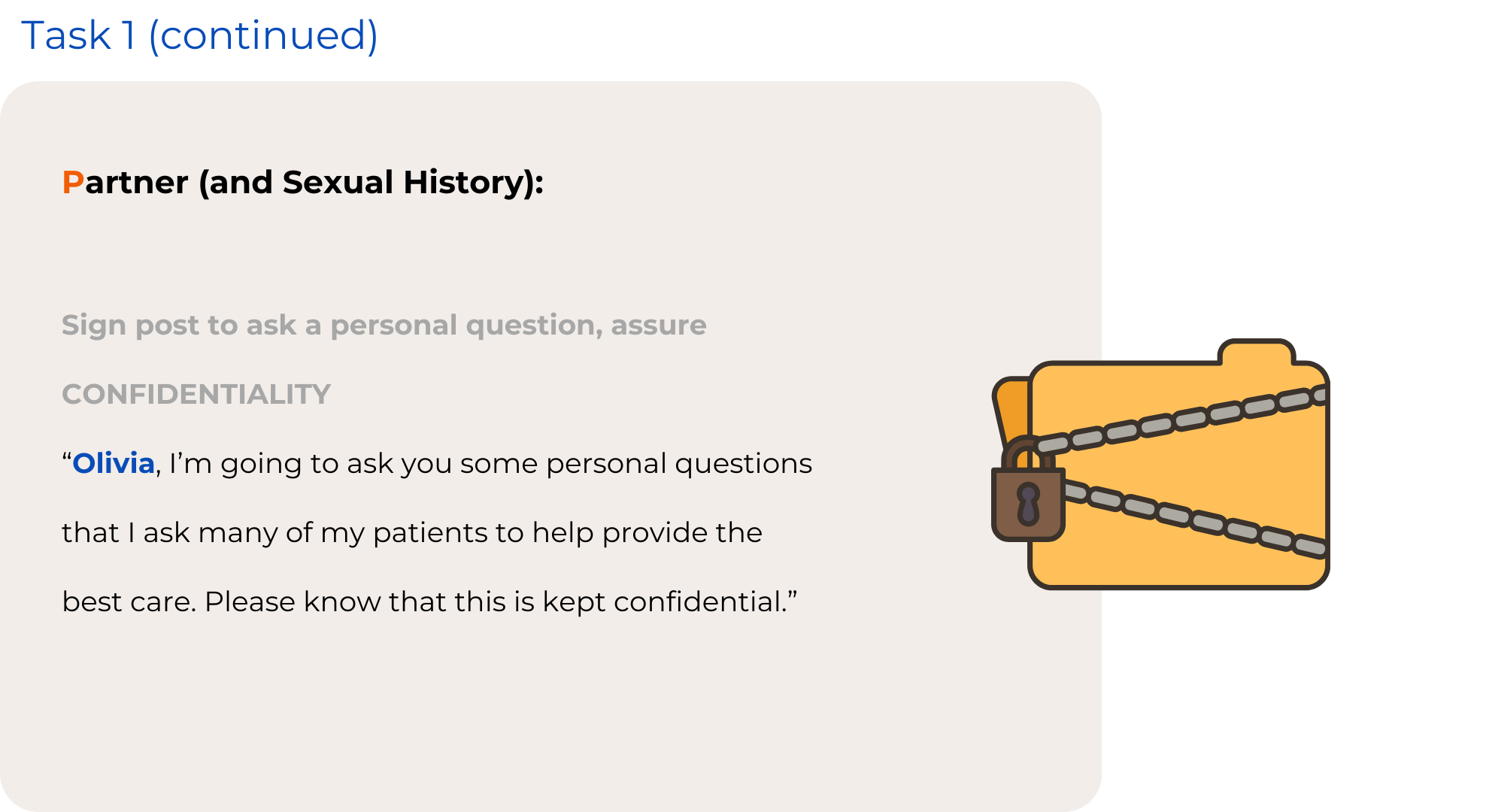 Task 1 (continued)

Partner (and Sexual History):

Sign post to ask a personal question, assure CONFIDENTIALITY

“Olivia, I’m going to ask you some personal questions that I ask many of my patients to help provide the best care. Please know that this is kept confidential.”